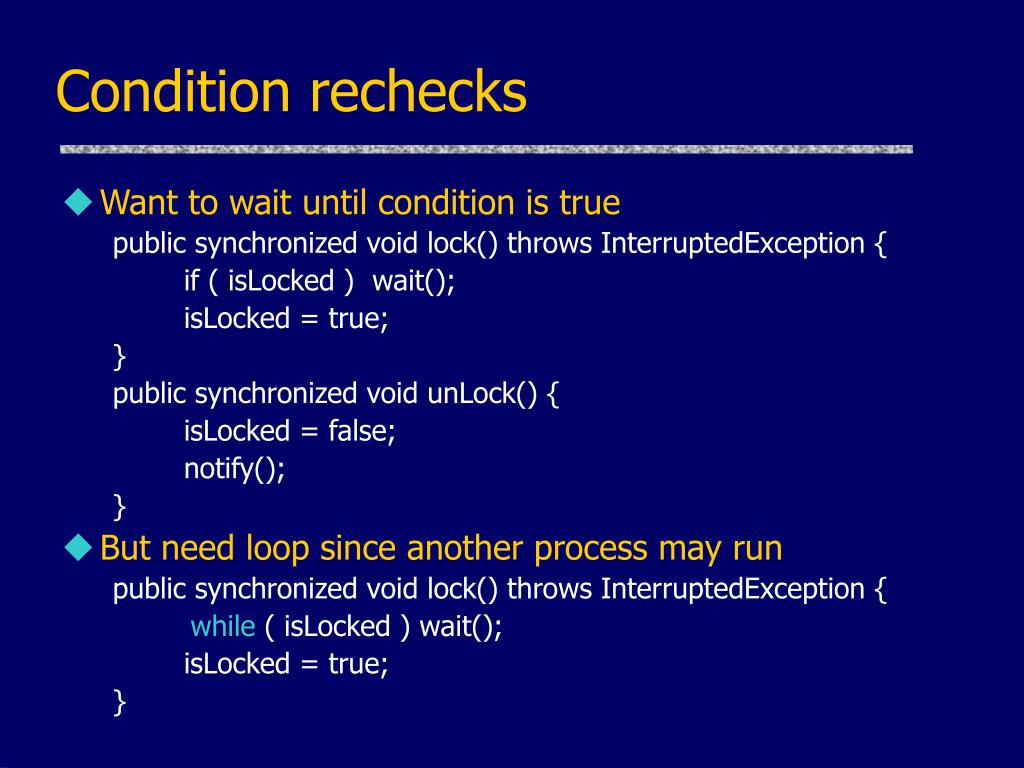 Condition rechecks

Want to wait until condition is true

public synchronized void lock() throws InterruptedException {
if ( isLocked ) wait();
isLocked = true;
}
public synchronized void unLock() {
isLocked = false;
notify();
}

But need loop since another process may run

public synchronized void lock() throws InterruptedException {
while ( isLocked ) wait();
isLocked = true;
}